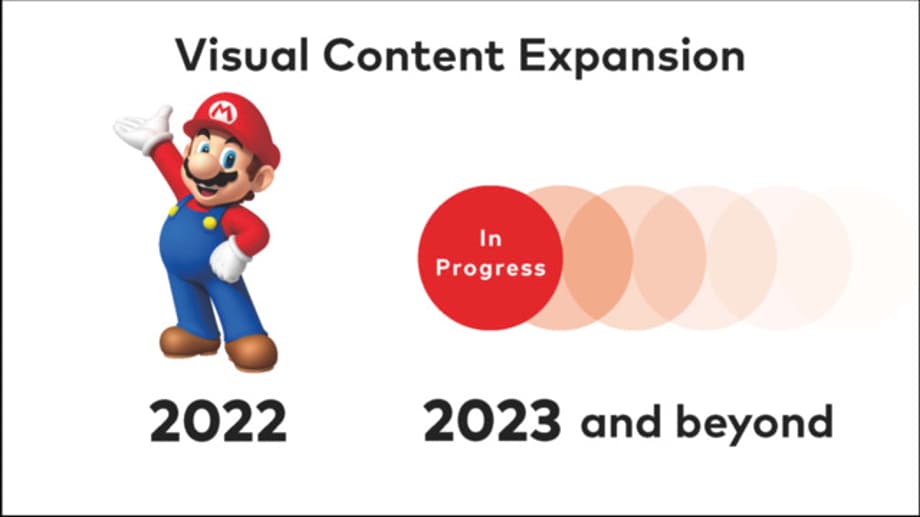 Visual Content Expansion

M

In Progress

2022

2023 and beyond